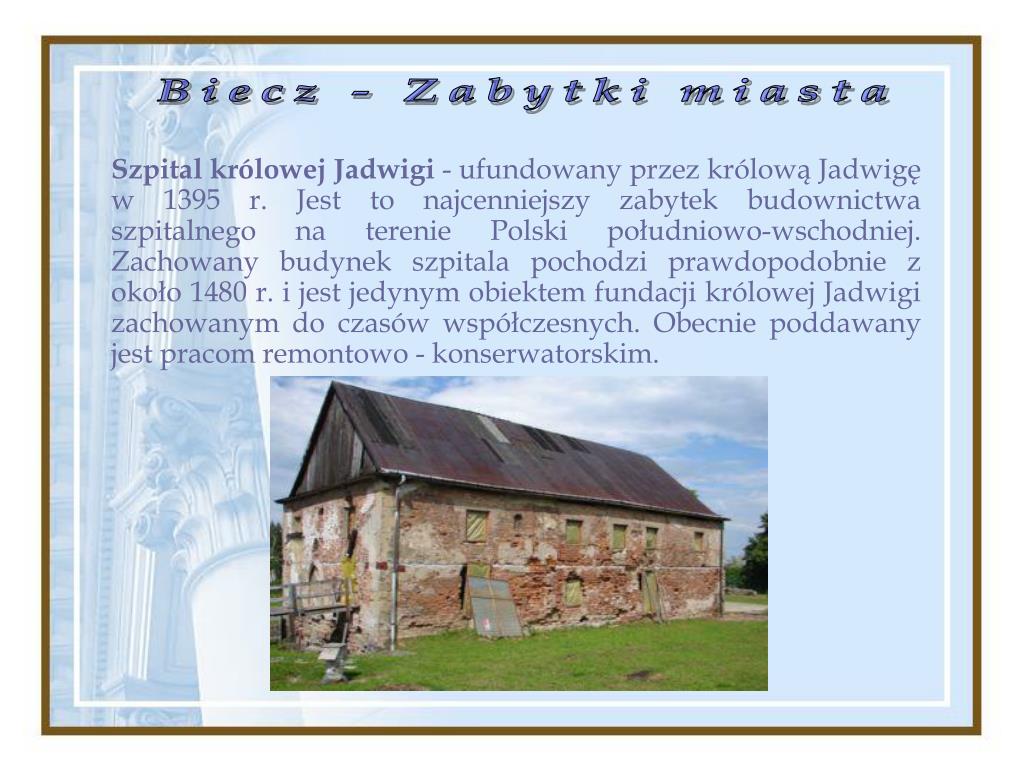 Biecz – Zabytki miasta

Szpital królowej Jadwigi - ufundowany przez królową Jadwigę w 1395 r. Jest to najcenniejszy zabytek budownictwa szpitalnego na terenie Polski południowo-wschodniej. Zachowany budynek szpitala pochodzi prawdopodobnie z około 1480 r. i jest jedynym obiektem fundacji królowej Jadwigi zachowanym do czasów współczesnych. Obecnie poddawany jest pracom remontowo - konserwatorskim.